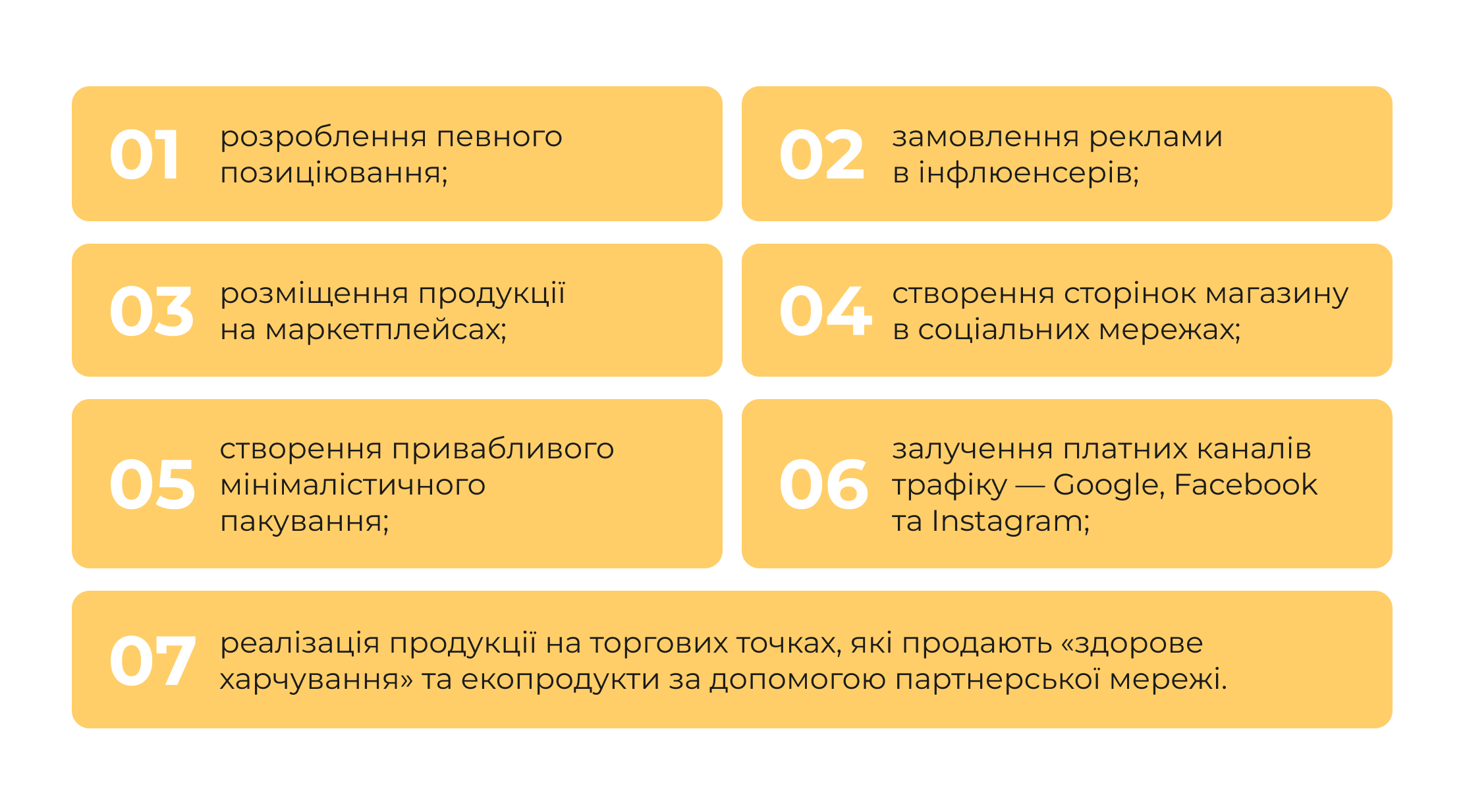 01 розроблення певного позиціювання;

02 замовлення реклами в інфлюенсерів;

03 розміщення продукції на маркетплейсах;

04 створення сторінок магазину в соціальних мережах;

05 створення привабливого мінімалістичного пакування;

06 залучення платних каналів трафіку — Google, Facebook та Instagram;

07 реалізація продукції на торгових точках, які продають «здорове харчування» та екопродукти за допомогою партнерської мережі.